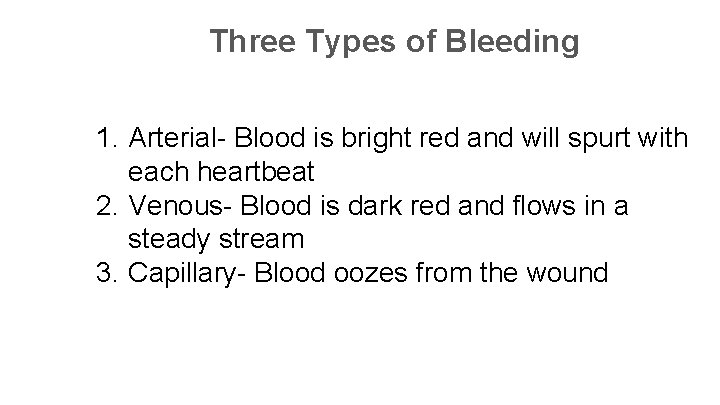 Three Types of Bleeding

1. Arterial- Blood is bright red and will spurt with each heartbeat
2. Venous- Blood is dark red and flows in a steady stream
3. Capillary- Blood oozes from the wound